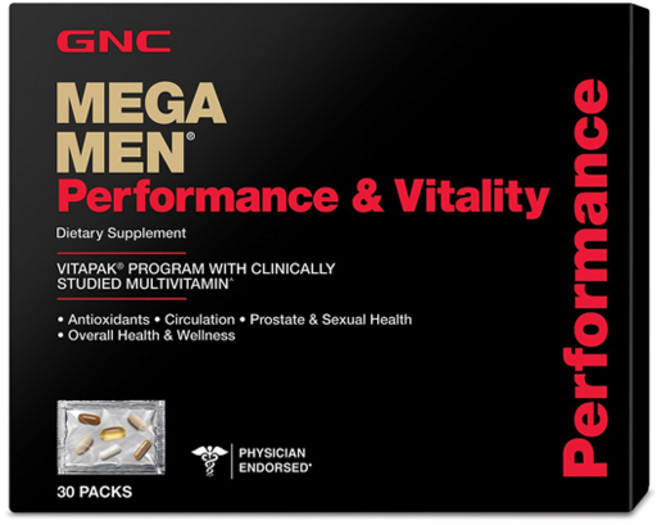 GNC

MEGA MEN®
Performance & Vitality

Dietary Supplement

VITAPAK® PROGRAM WITH CLINICALLY STUDIED MULTIVITAMIN^

• Antioxidants • Circulation • Prostate & Sexual Health
• Overall Health & Wellness

PHYSICIAN ENDORSED*

30 PACKS

Performance